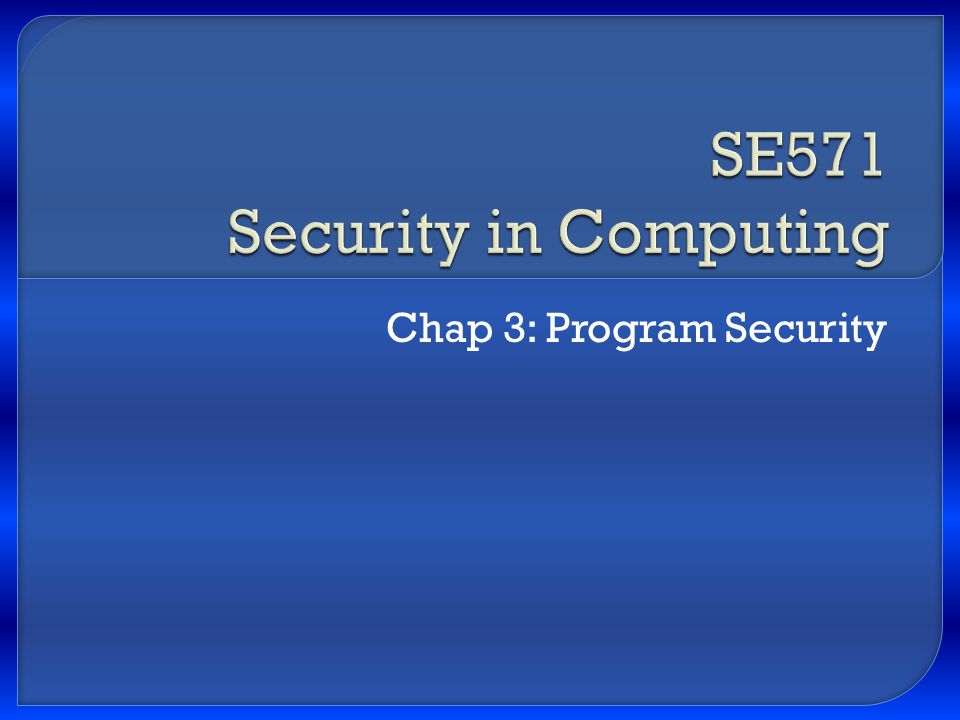 SE571
Security in Computing

Chap 3: Program Security